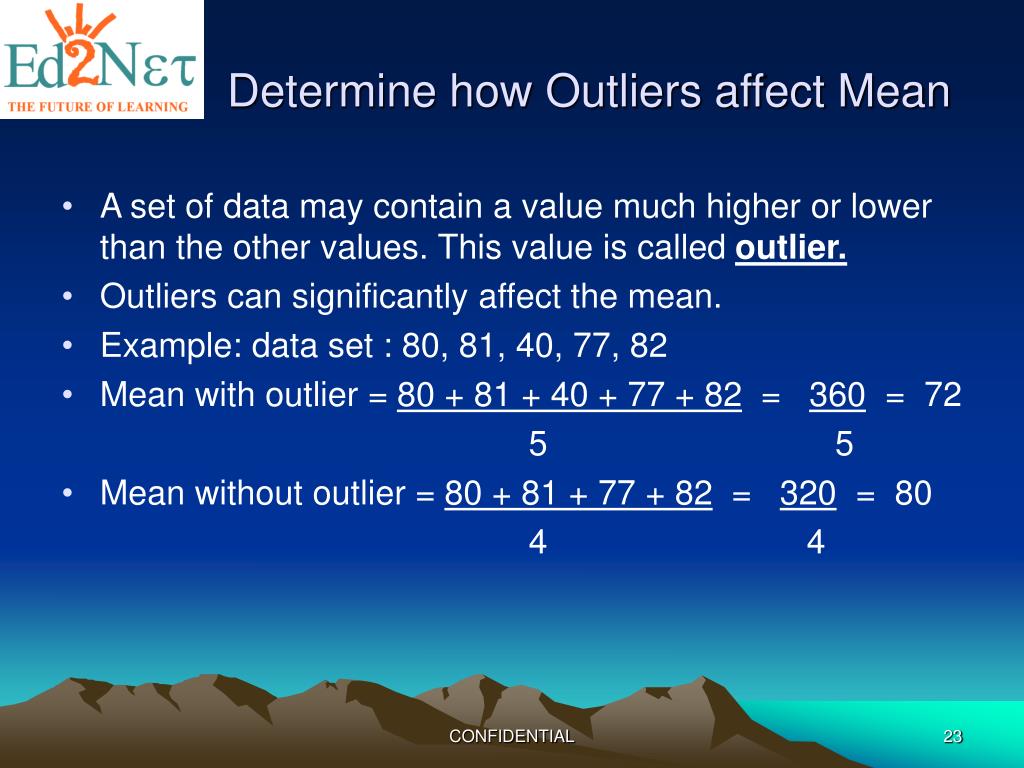 Ed2Nετ
THE FUTURE OF LEARNING

Determine how Outliers affect Mean

• A set of data may contain a value much higher or lower than the other values. This value is called **outlier.**
• Outliers can significantly affect the mean.
• Example: data set : 80, 81, 40, 77, 82
• Mean with outlier = $\frac{80 + 81 + 40 + 77 + 82}{5} = \frac{360}{5} = 72$
• Mean without outlier = $\frac{80 + 81 + 77 + 82}{4} = \frac{320}{4} = 80$

CONFIDENTIAL

23